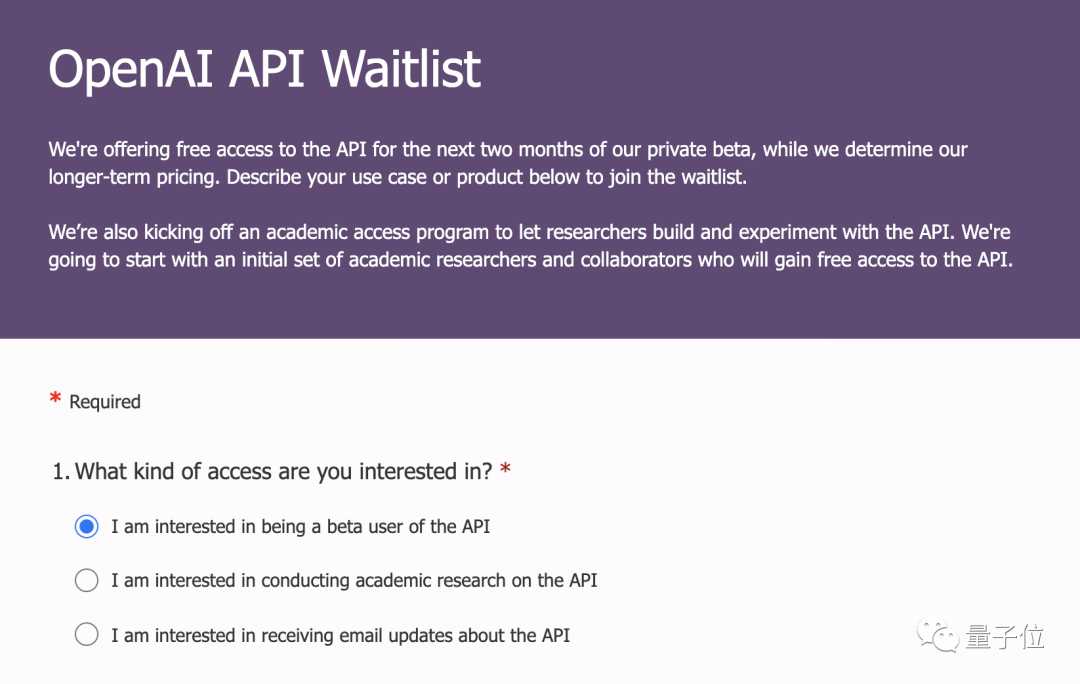 OpenAI API Waitlist

We're offering free access to the API for the next two months of our private beta, while we determine our longer-term pricing. Describe your use case or product below to join the waitlist.

We're also kicking off an academic access program to let researchers build and experiment with the API. We're going to start with an initial set of academic researchers and collaborators who will gain free access to the API.

* Required

1. What kind of access are you interested in? *

I am interested in being a beta user of the API

I am interested in conducting academic research on the API

I am interested in receiving email updates about the API

量子位